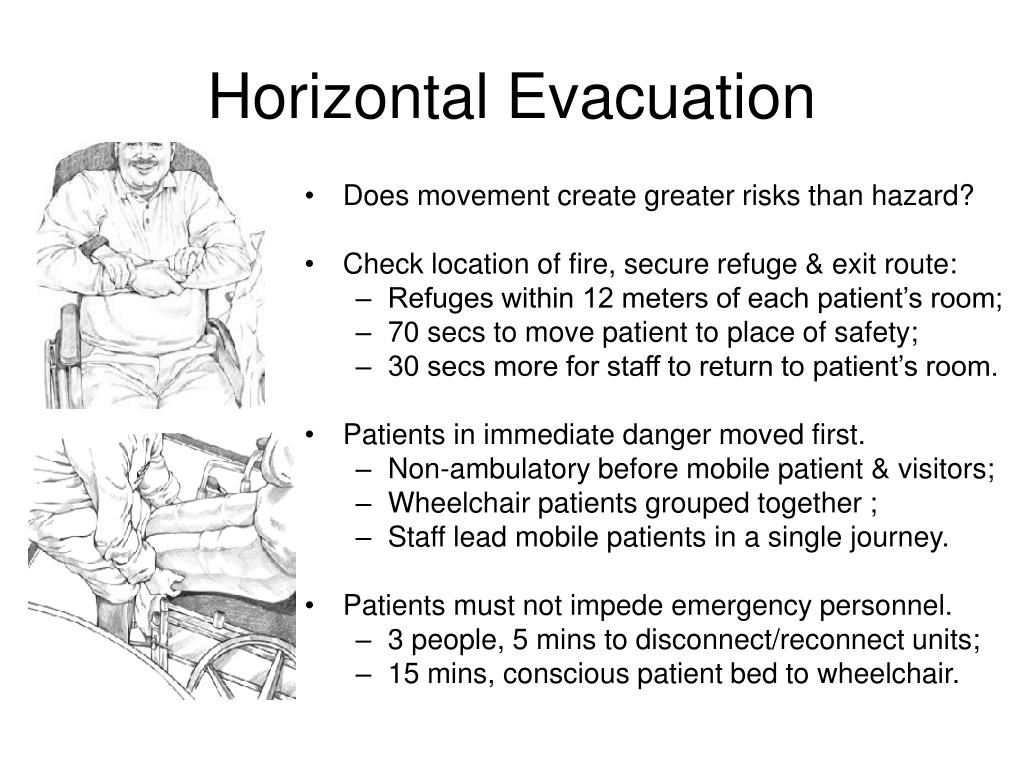 Horizontal Evacuation

• Does movement create greater risks than hazard?

• Check location of fire, secure refuge & exit route:
– Refuges within 12 meters of each patient’s room;
– 70 secs to move patient to place of safety;
– 30 secs more for staff to return to patient’s room.

• Patients in immediate danger moved first.
– Non-ambulatory before mobile patient & visitors;
– Wheelchair patients grouped together ;
– Staff lead mobile patients in a single journey.

• Patients must not impede emergency personnel.
– 3 people, 5 mins to disconnect/reconnect units;
– 15 mins, conscious patient bed to wheelchair.